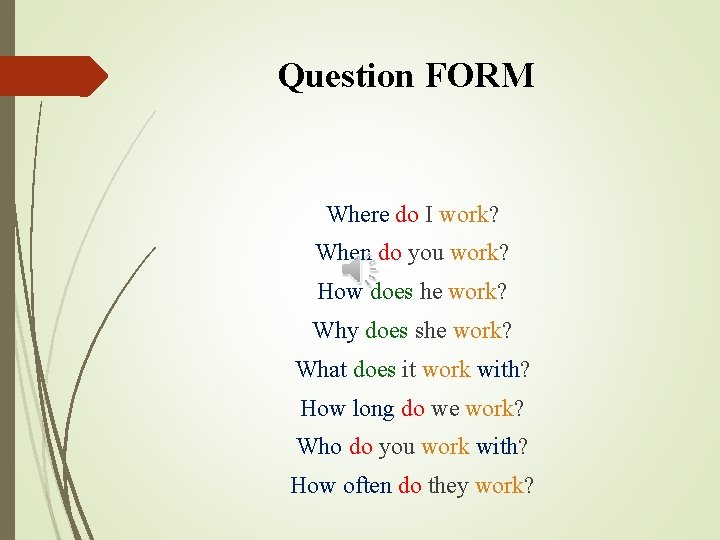 Question FORM

Where do I work?

When do you work?

How does he work?

Why does she work?

What does it work with?

How long do we work?

Who do you work with?

How often do they work?